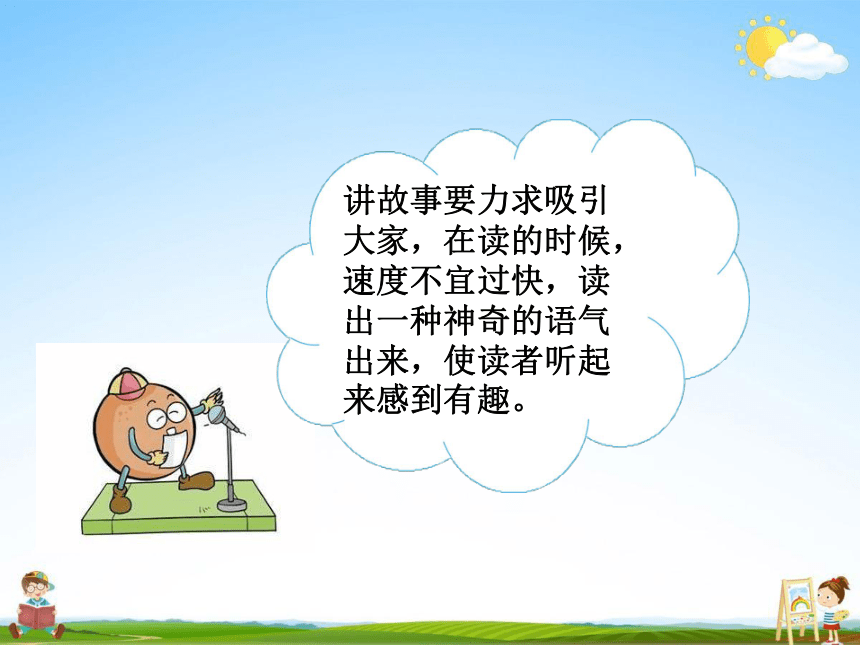 讲故事要力求吸引大家，在读的时候，速度不宜过快，读出一种神奇的语气出来，使读者听起来感到有趣。